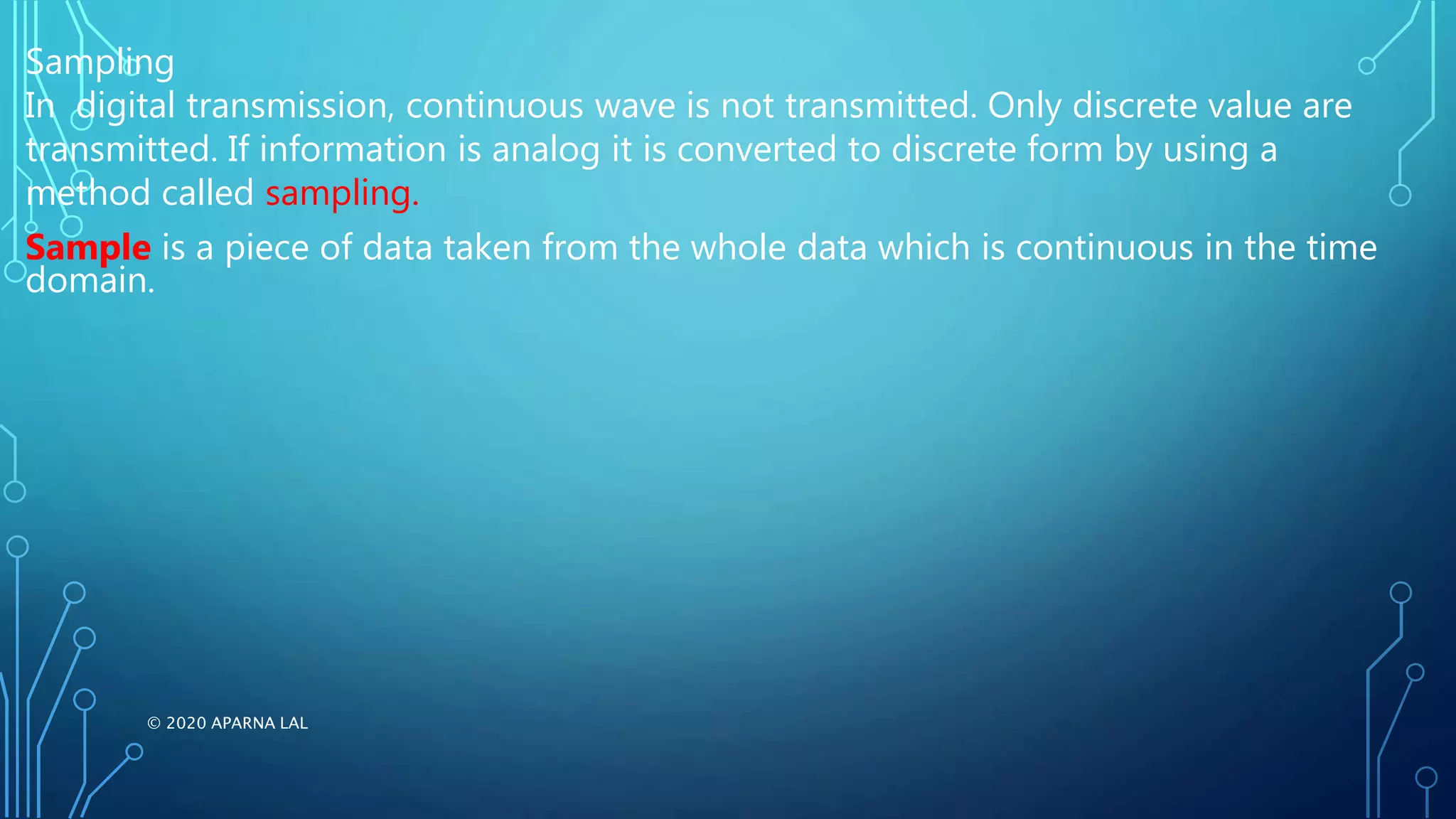 Sampling
In  digital transmission, continuous wave is not transmitted. Only discrete value are transmitted. If information is analog it is converted to discrete form by using a method called sampling.

Sample is a piece of data taken from the whole data which is continuous in the time domain.

© 2020 APARNA LAL